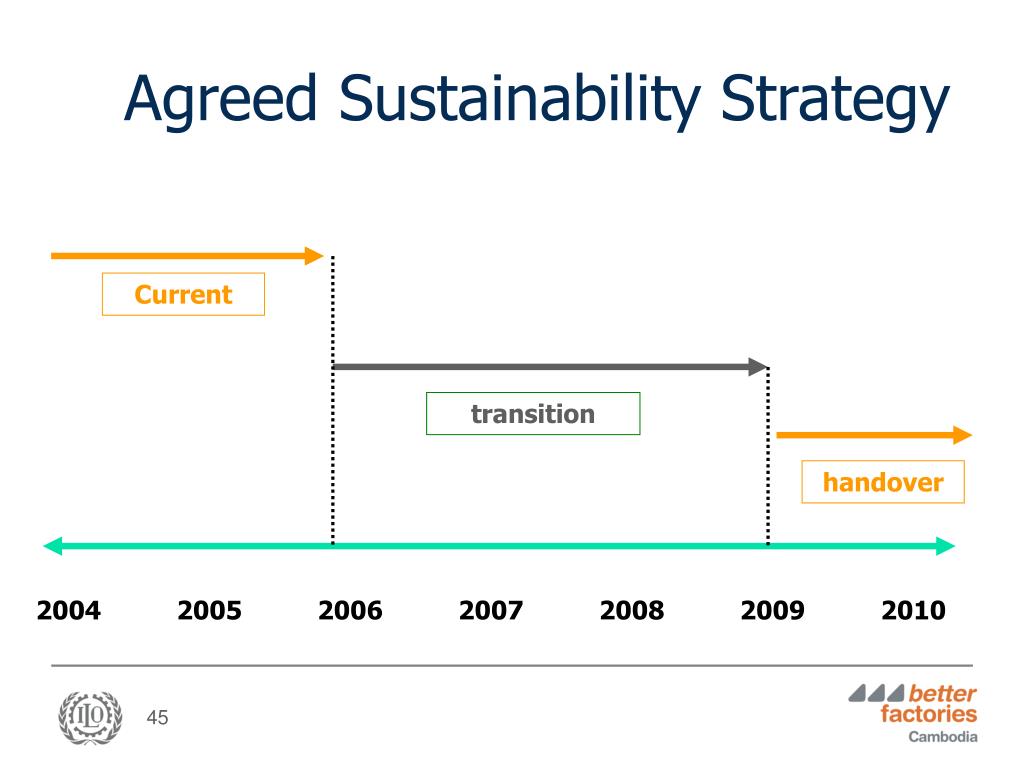 Agreed Sustainability Strategy

Current

transition

handover

2004 2005 2006 2007 2008 2009 2010

ILO 45

better factories Cambodia